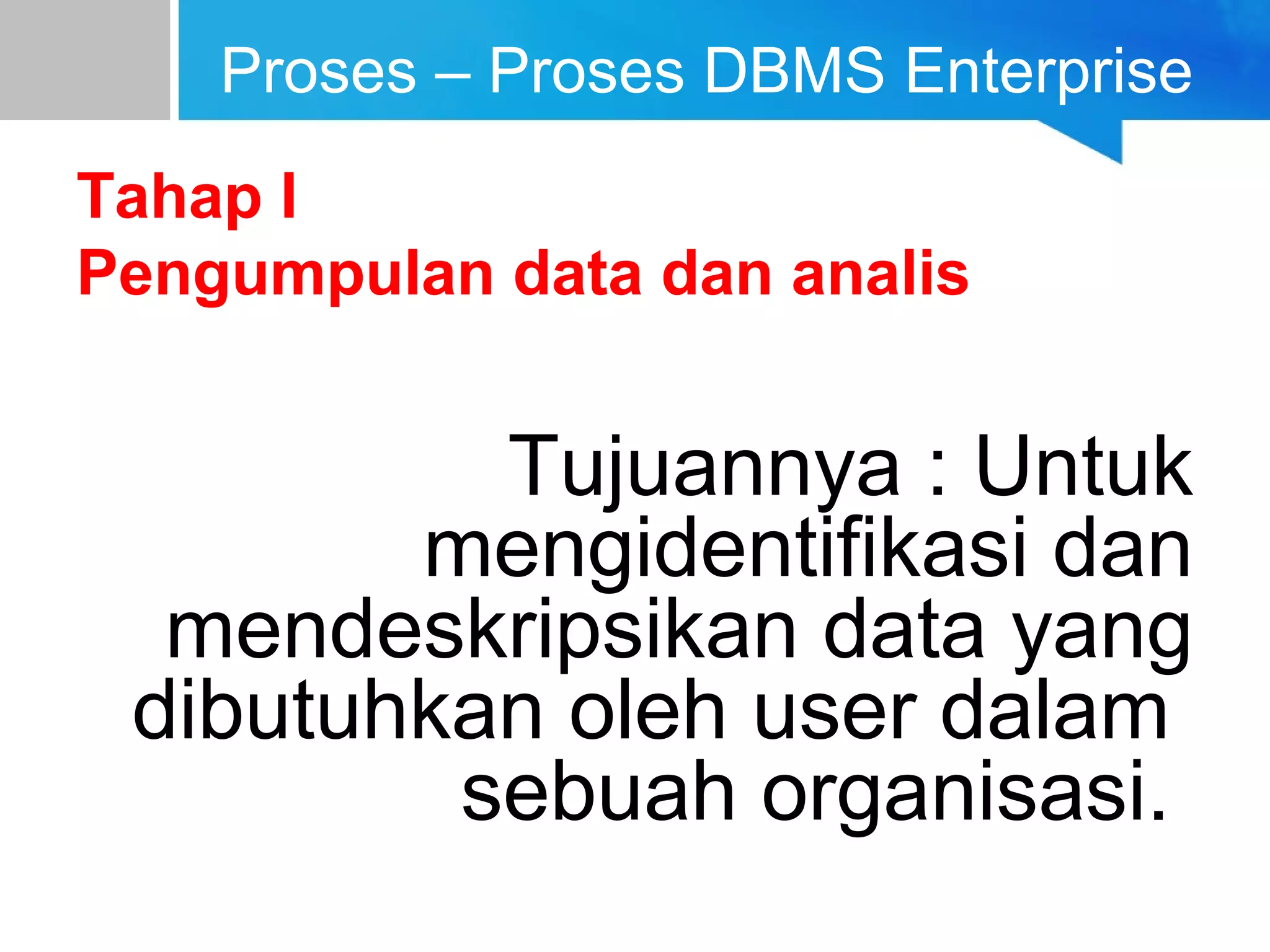 Proses – Proses DBMS Enterprise

Tahap I
Pengumpulan data dan analis

Tujuannya : Untuk mengidentifikasi dan mendeskripsikan data yang dibutuhkan oleh user dalam sebuah organisasi.